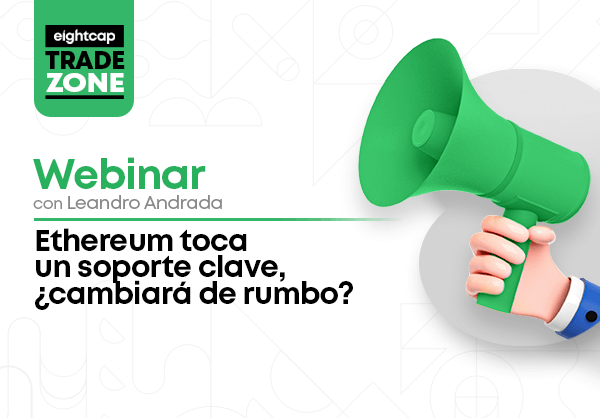 eightcap
TRADE
ZONE

Webinar
con Leandro Andrada

Ethereum toca un soporte clave, ¿cambiará de rumbo?